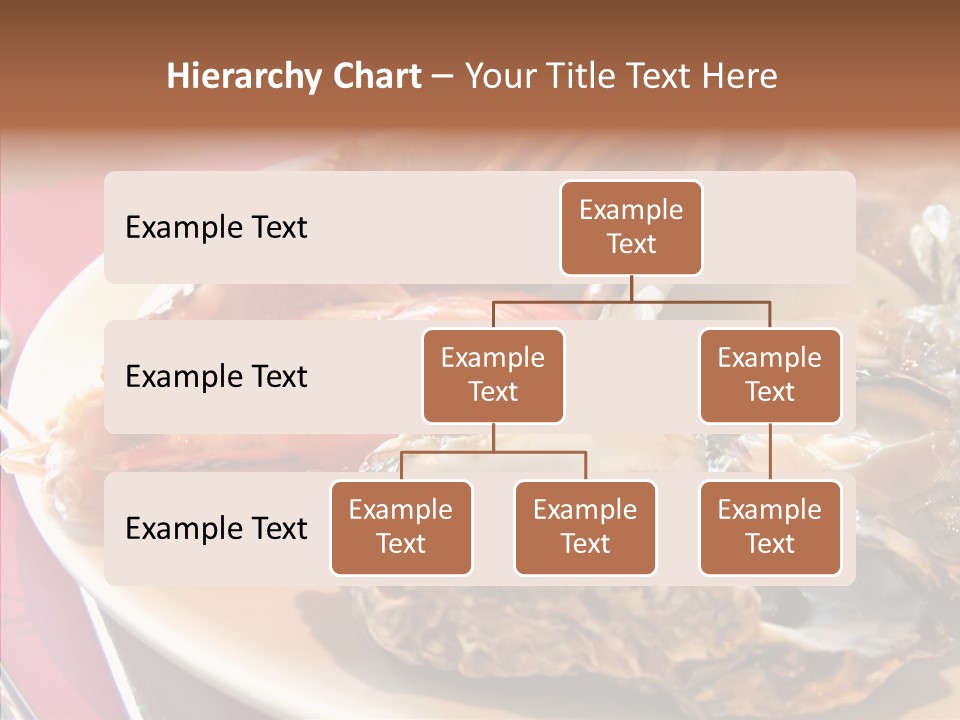 Hierarchy Chart – Your Title Text Here

Example Text

Example Text

Example Text

Example Text

Example Text

Example Text

Example Text

Example Text

Example Text